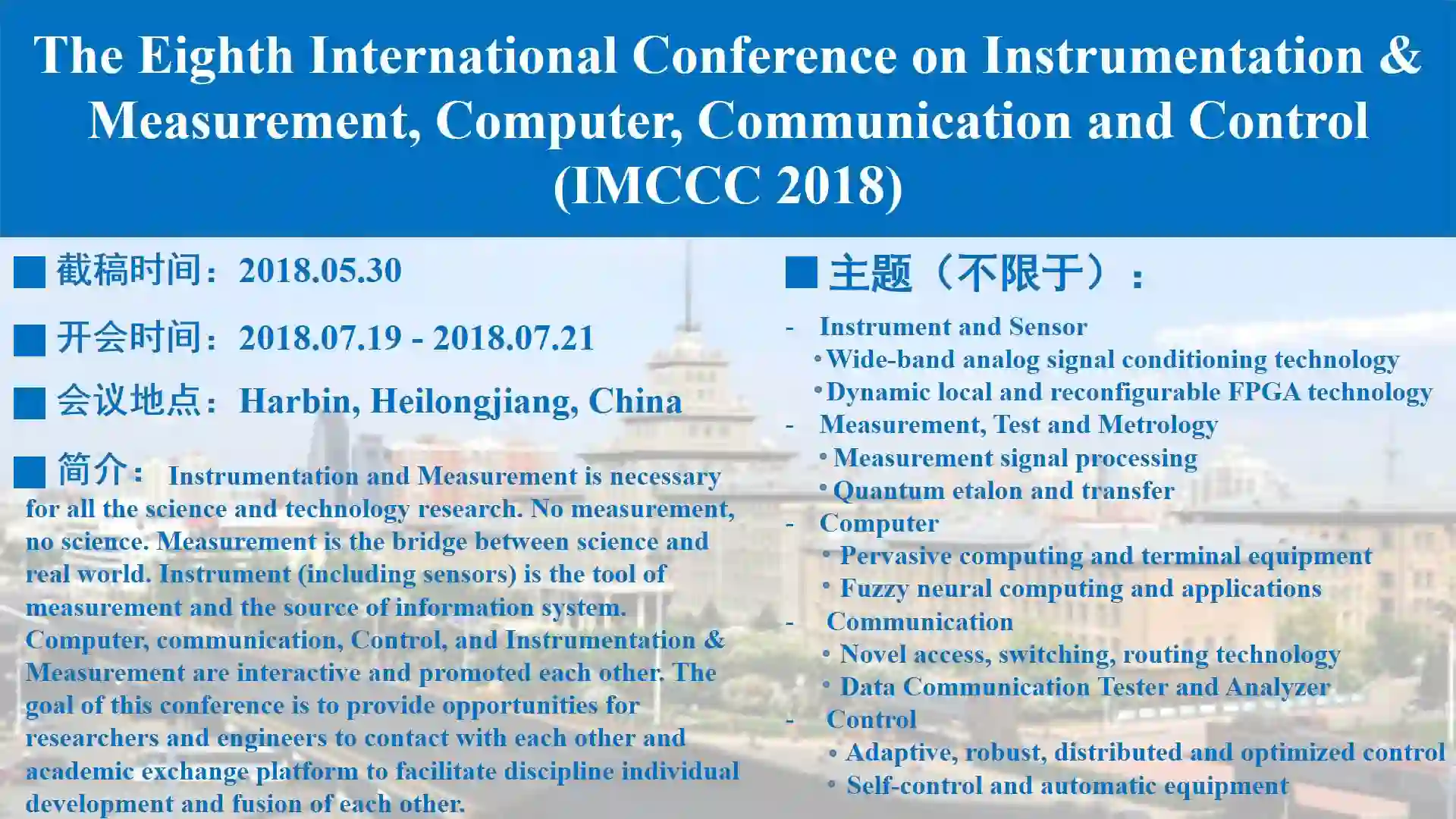 The Eighth International Conference on Instrumentation & Measurement, Computer, Communication and Control (IMCCC 2018)

■ 截稿时间：2018.05.30

■ 开会时间：2018.07.19 - 2018.07.21

■ 会议地点：Harbin, Heilongjiang, China

■ 简介： Instrumentation and Measurement is necessary for all the science and technology research. No measurement, no science. Measurement is the bridge between science and real world. Instrument (including sensors) is the tool of measurement and the source of information system. Computer, communication, Control, and Instrumentation & Measurement are interactive and promoted each other. The goal of this conference is to provide opportunities for researchers and engineers to contact with each other and academic exchange platform to facilitate discipline individual development and fusion of each other.

■ 主题（不限于）：

- Instrument and Sensor
• Wide-band analog signal conditioning technology
• Dynamic local and reconfigurable FPGA technology
- Measurement, Test and Metrology
• Measurement signal processing
• Quantum etalon and transfer
- Computer
• Pervasive computing and terminal equipment
• Fuzzy neural computing and applications
- Communication
• Novel access, switching, routing technology
• Data Communication Tester and Analyzer
- Control
• Adaptive, robust, distributed and optimized control
• Self-control and automatic equipment